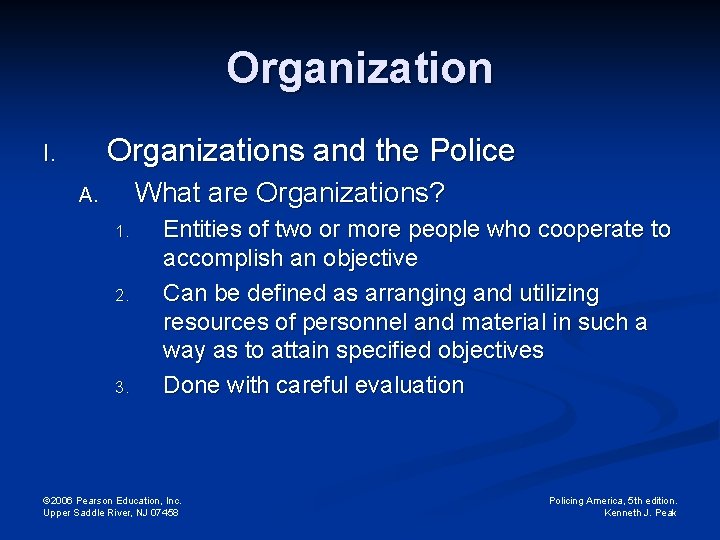 Organization

I. Organizations and the Police

A. What are Organizations?

1. Entities of two or more people who cooperate to accomplish an objective

2. Can be defined as arranging and utilizing resources of personnel and material in such a way as to attain specified objectives

3. Done with careful evaluation

©2006 Pearson Education, Inc.
Upper Saddle River, NJ 07458

Policing America, 5th edition.
Kenneth J. Peak